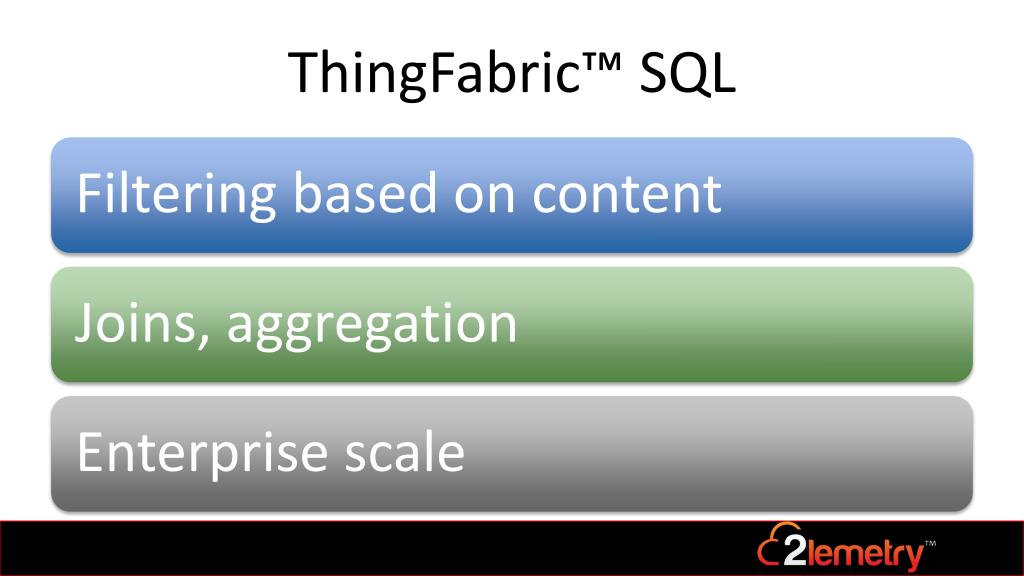 ThingFabric™ SQL

Filtering based on content

Joins, aggregation

Enterprise scale

2lemetry™